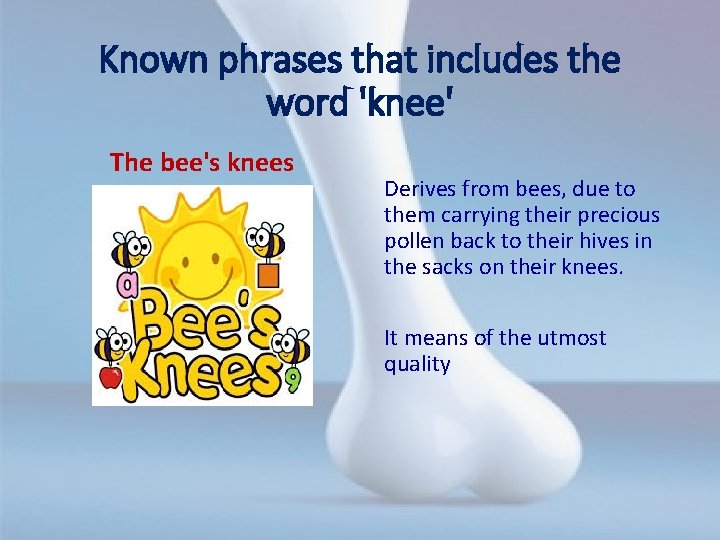 Known phrases that includes the word 'knee'

The bee's knees

a

Bee's Knees

9

Derives from bees, due to them carrying their precious pollen back to their hives in the sacks on their knees.

It means of the utmost quality